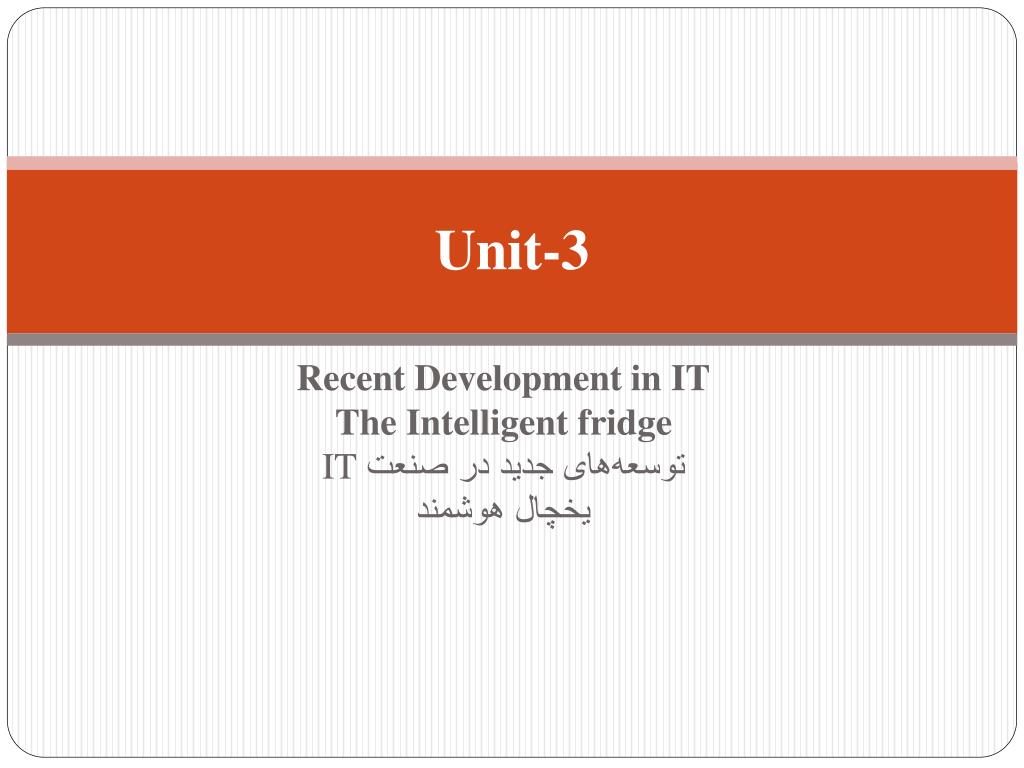 Unit-3

Recent Development in IT
The Intelligent fridge
توسعه‌های جدید در صنعت IT
یخچال هوشمند